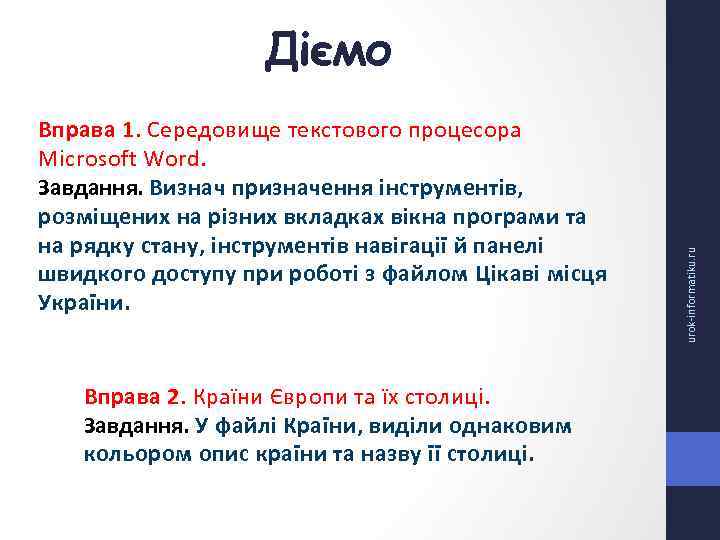 Діємо

Вправа 1. Середовище текстового процесора Microsoft Word.
Завдання. Визнач призначення інструментів, розміщених на різних вкладках вікна програми та на рядку стану, інструментів навігації й панелі швидкого доступу при роботі з файлом Цікаві місця України.

Вправа 2. Країни Європи та їх столиці.
Завдання. У файлі Країни, виділи однаковим кольором опис країни та назву її столиці.

urok-informatiku.ru